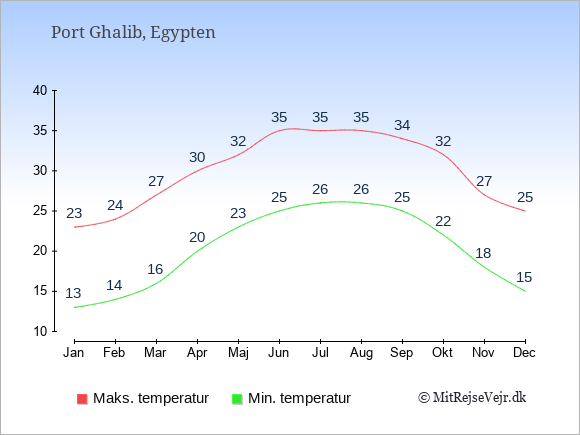 Port Ghalib, Egypten

40
35
30
25
20
15
10

23 24 27 30 32 35 35 35 34 32 27 25
13 14 16 20 23 25 26 26 25 22 18 15

Jan Feb Mar Apr Maj Jun Jul Aug Sep Okt Nov Dec

Maks. temperatur Min. temperatur © MitRejseVejr.dk